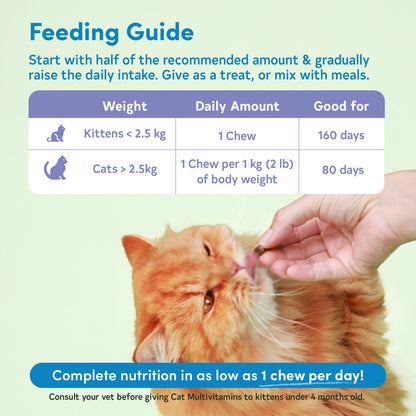 Feeding Guide

Start with half of the recommended amount & gradually raise the daily intake. Give as a treat, or mix with meals.

| Weight | Daily Amount | Good for |
|---|---|---|
| Kittens < 2.5 kg | 1 Chew | 160 days |
| Cats > 2.5kg | 1 Chew per 1 kg (2 lb) of body weight | 80 days |

Complete nutrition in as low as 1 chew per day!

Consult your vet before giving Cat Multivitamins to kittens under 4 months old.